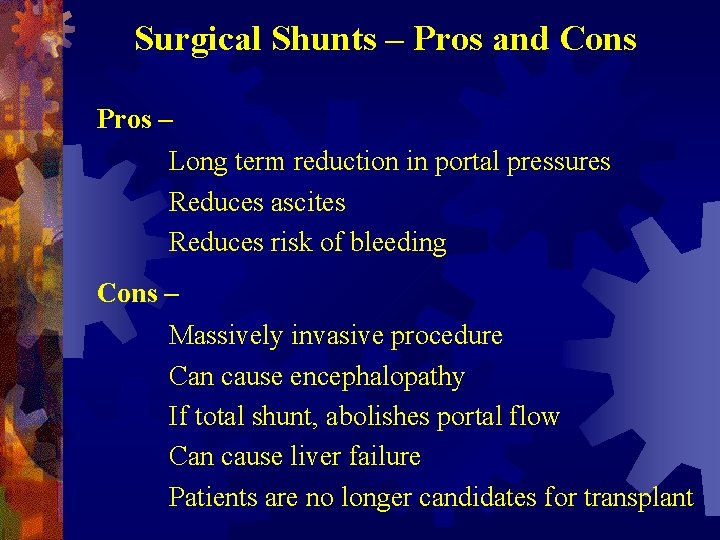 Surgical Shunts – Pros and Cons

Pros –

Long term reduction in portal pressures

Reduces ascites

Reduces risk of bleeding

Cons –

Massively invasive procedure

Can cause encephalopathy

If total shunt, abolishes portal flow

Can cause liver failure

Patients are no longer candidates for transplant